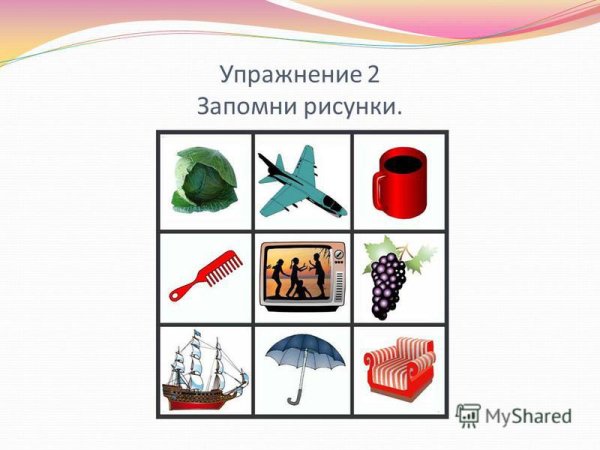 Упражнение 2
Запомни рисунки.

MyShared